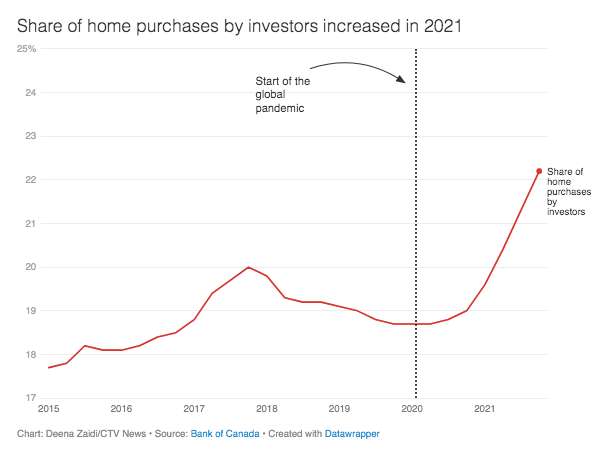 Share of home purchases by investors increased in 2021

25%
24
23
22
21
20
19
18
17

Start of the global pandemic

Share of home purchases by investors

2015
2016
2017
2018
2019
2020
2021

Chart: Deena Zaidi/CTV News • Source: Bank of Canada • Created with Datawrapper